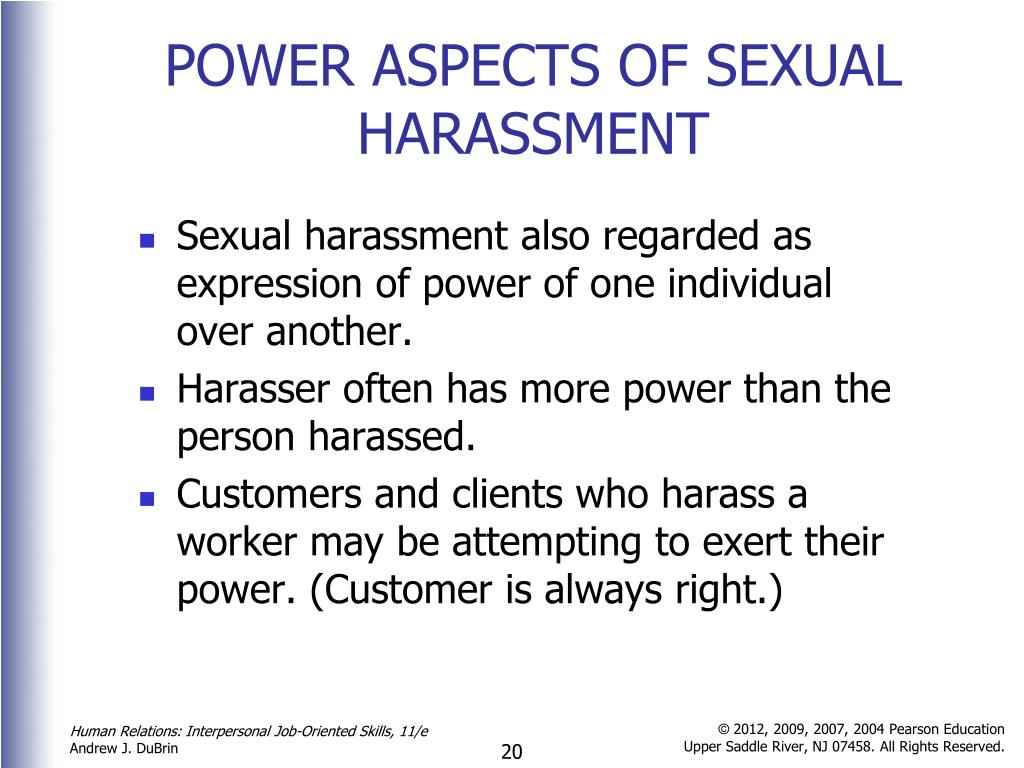 POWER ASPECTS OF SEXUAL HARASSMENT

- Sexual harassment also regarded as expression of power of one individual over another.
- Harasser often has more power than the person harassed.
- Customers and clients who harass a worker may be attempting to exert their power. (Customer is always right.)

Human Relations: Interpersonal Job-Oriented Skills, 11/e
Andrew J. DuBrin

20

© 2012, 2009, 2007, 2004 Pearson Education
Upper Saddle River, NJ 07458. All Rights Reserved.